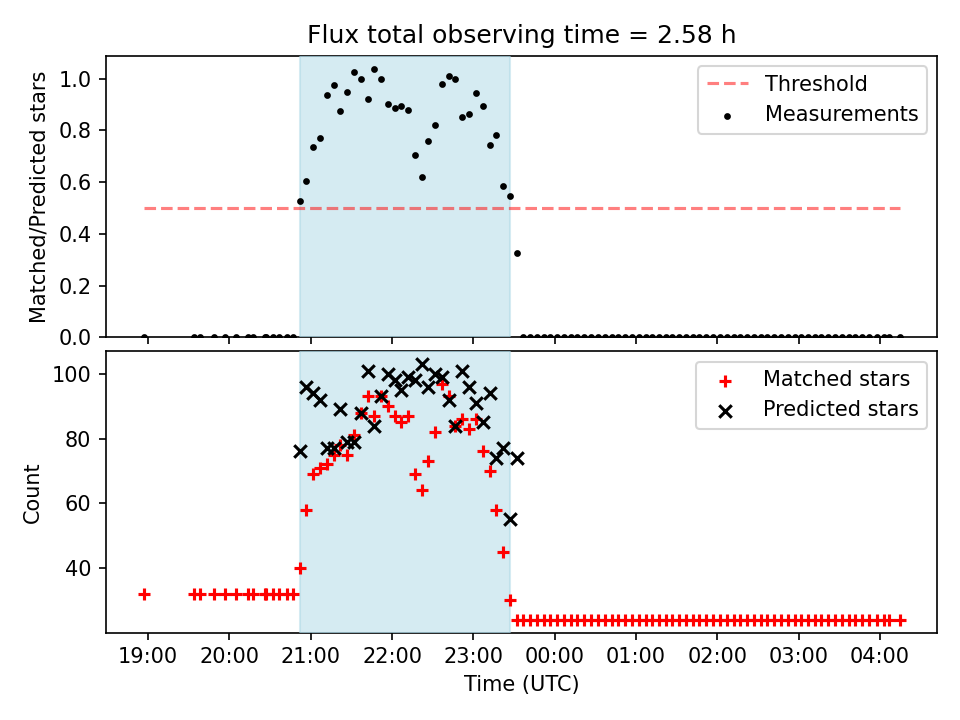 Flux total observing time = 2.58 h

Matched/Predicted stars

1.0
0.8
0.6
0.4
0.2
0.0

Threshold
Measurements

Count

100
80
60
40

Matched stars
Predicted stars

19:00 20:00 21:00 22:00 23:00 00:00 01:00 02:00 03:00 04:00

Time (UTC)